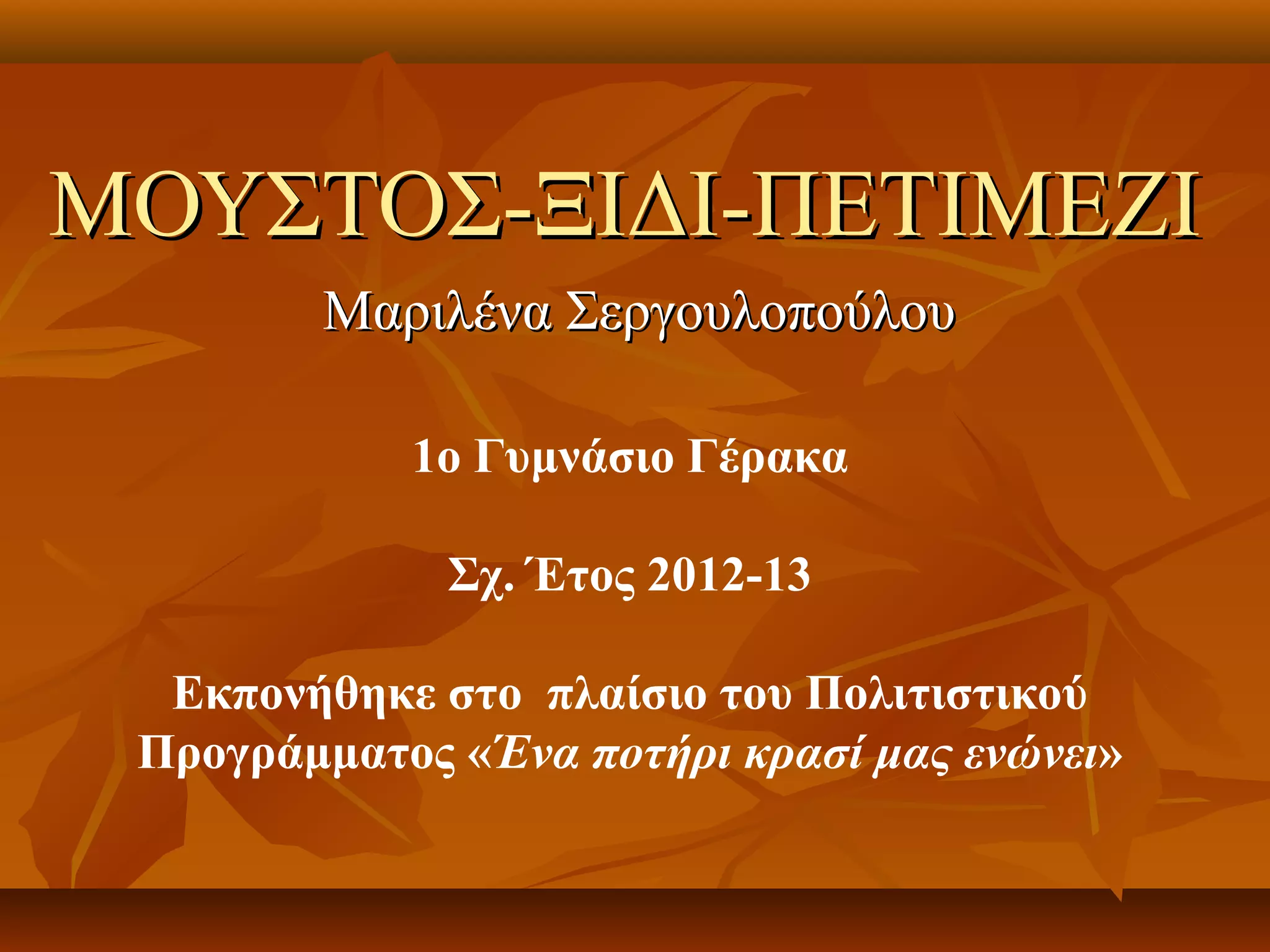 ΜΟΥΣΤΟΣ-ΞΙΔΙ-ΠΕΤΙΜΕΖΙ

Μαριλένα Σεργουλοπούλου

1ο Γυμνάσιο Γέρακα

Σχ. Έτος 2012-13

Εκπονήθηκε στο πλαίσιο του Πολιτιστικού Προγράμματος «Ένα ποτήρι κρασί μας ενώνει»